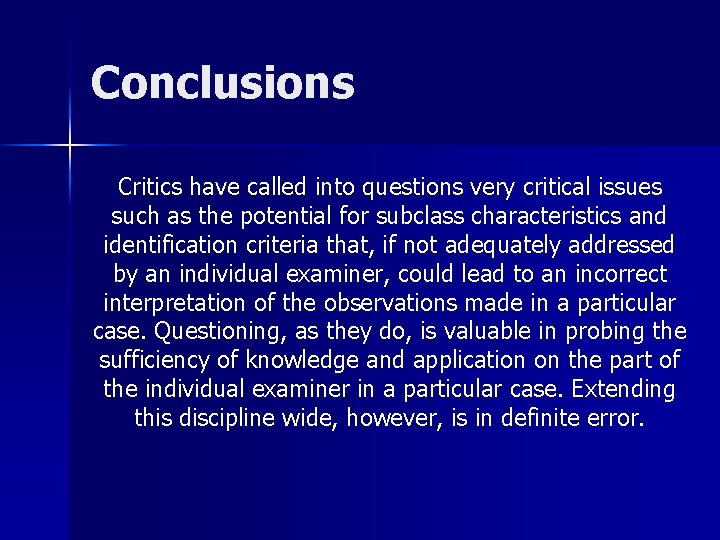 Conclusions

Critics have called into questions very critical issues such as the potential for subclass characteristics and identification criteria that, if not adequately addressed by an individual examiner, could lead to an incorrect interpretation of the observations made in a particular case. Questioning, as they do, is valuable in probing the sufficiency of knowledge and application on the part of the individual examiner in a particular case. Extending this discipline wide, however, is in definite error.